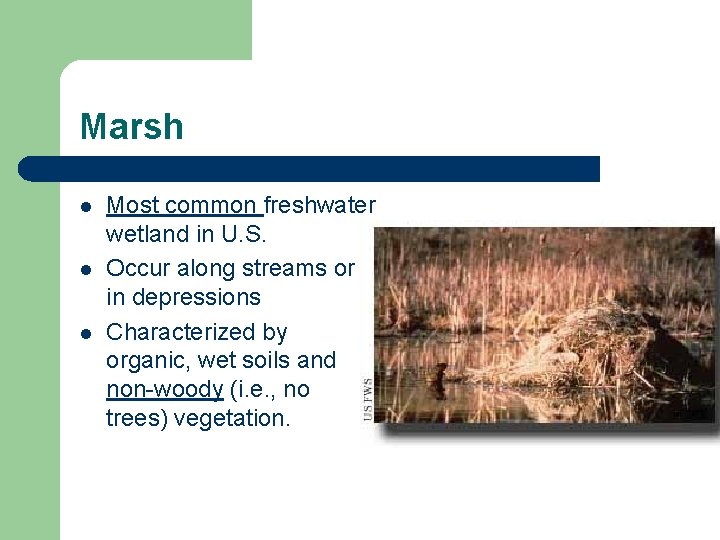 Marsh

- Most common freshwater wetland in U.S.
- Occur along streams or in depressions
- Characterized by organic, wet soils and non-woody (i.e., no trees) vegetation.

USFWS